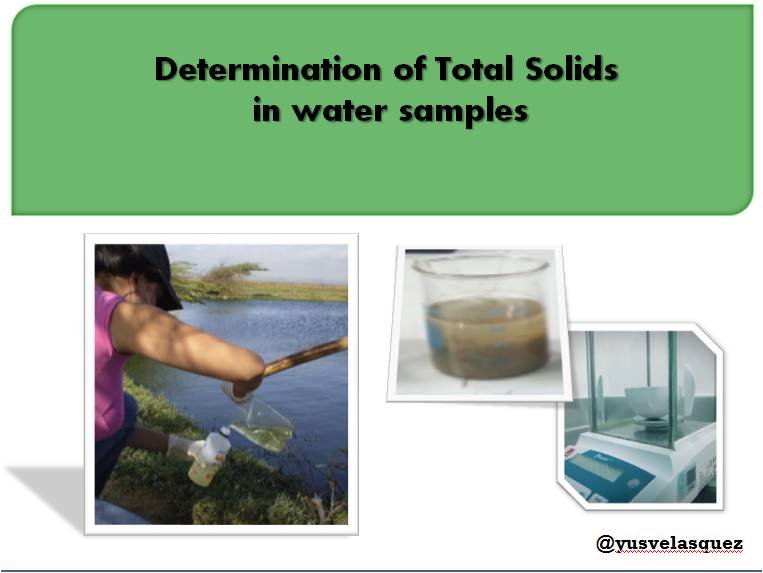 Determination of Total Solids
in water samples

@yusvelasquez